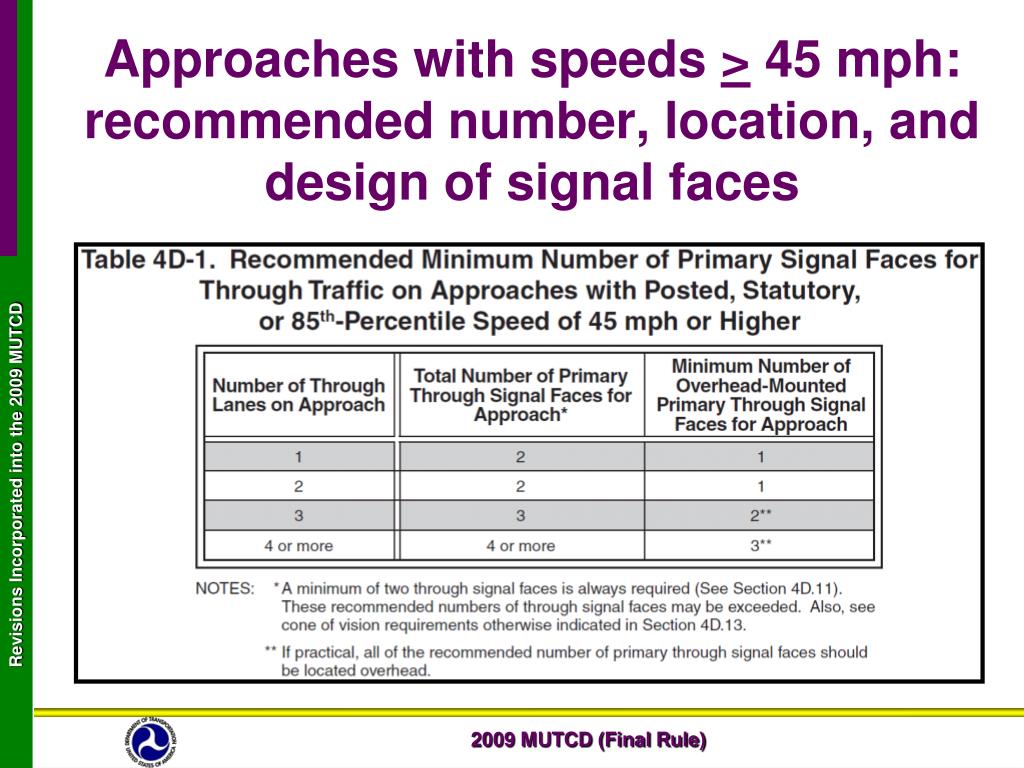 Revisions Incorporated into the 2009 MUTCD

Approaches with speeds $\geq$ 45 mph: recommended number, location, and design of signal faces

Table 4D-1. Recommended Minimum Number of Primary Signal Faces for Through Traffic on Approaches with Posted, Statutory, or 85$^{th}$-Percentile Speed of 45 mph or Higher

| Number of Through Lanes on Approach | Total Number of Primary Through Signal Faces for Approach* | Minimum Number of Overhead-Mounted Primary Through Signal Faces for Approach |
|---|---|---|
| 1 | 2 | 1 |
| 2 | 2 | 1 |
| 3 | 3 | 2** |
| 4 or more | 4 or more | 3** |

NOTES: * A minimum of two through signal faces is always required (See Section 4D.11). These recommended numbers of through signal faces may be exceeded. Also, see cone of vision requirements otherwise indicated in Section 4D.13.

** If practical, all of the recommended number of primary through signal faces should be located overhead.

DEPARTMENT OF TRANSPORTATION UNITED STATES OF AMERICA

2009 MUTCD (Final Rule)